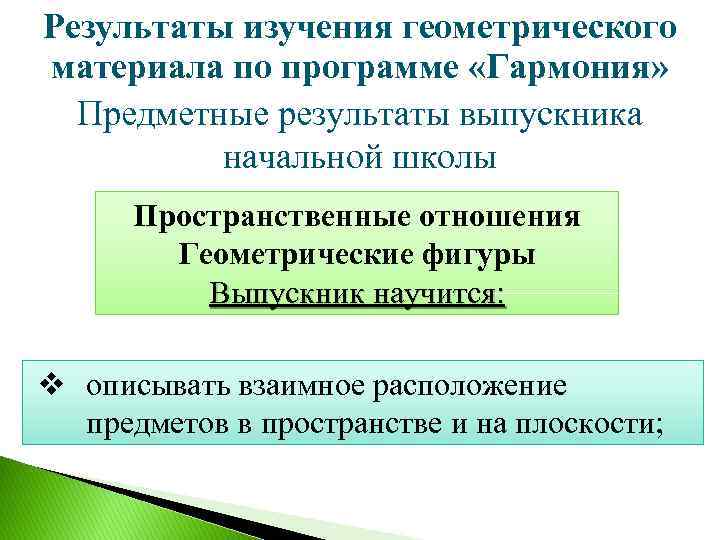 Результаты изучения геометрического материала по программе «Гармония»

Предметные результаты выпускника начальной школы

Пространственные отношения
Геометрические фигуры
Выпускник научится:

❖ описывать взаимное расположение предметов в пространстве и на плоскости;